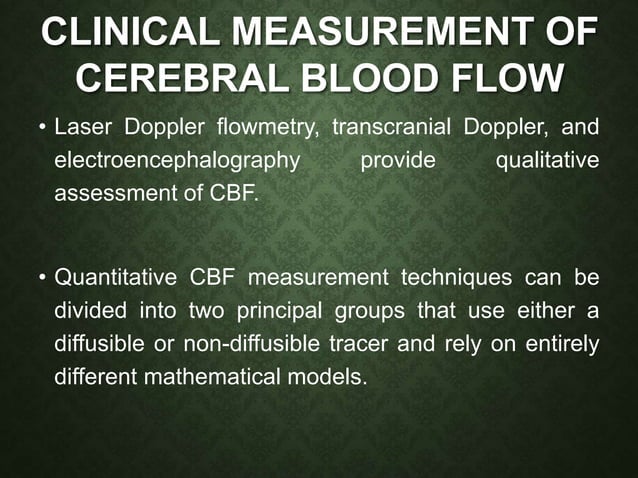 CLINICAL MEASUREMENT OF CEREBRAL BLOOD FLOW

• Laser Doppler flowmetry, transcranial Doppler, and electroencephalography provide qualitative assessment of CBF.

• Quantitative CBF measurement techniques can be divided into two principal groups that use either a diffusible or non-diffusible tracer and rely on entirely different mathematical models.